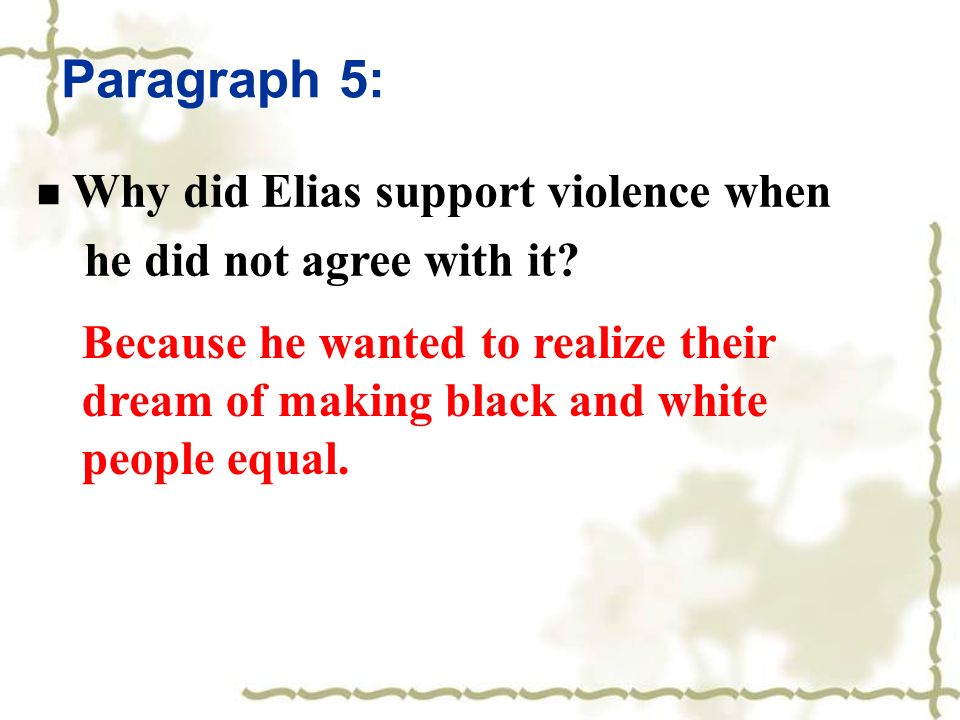 Paragraph 5:

■ Why did Elias support violence when he did not agree with it?

Because he wanted to realize their dream of making black and white people equal.